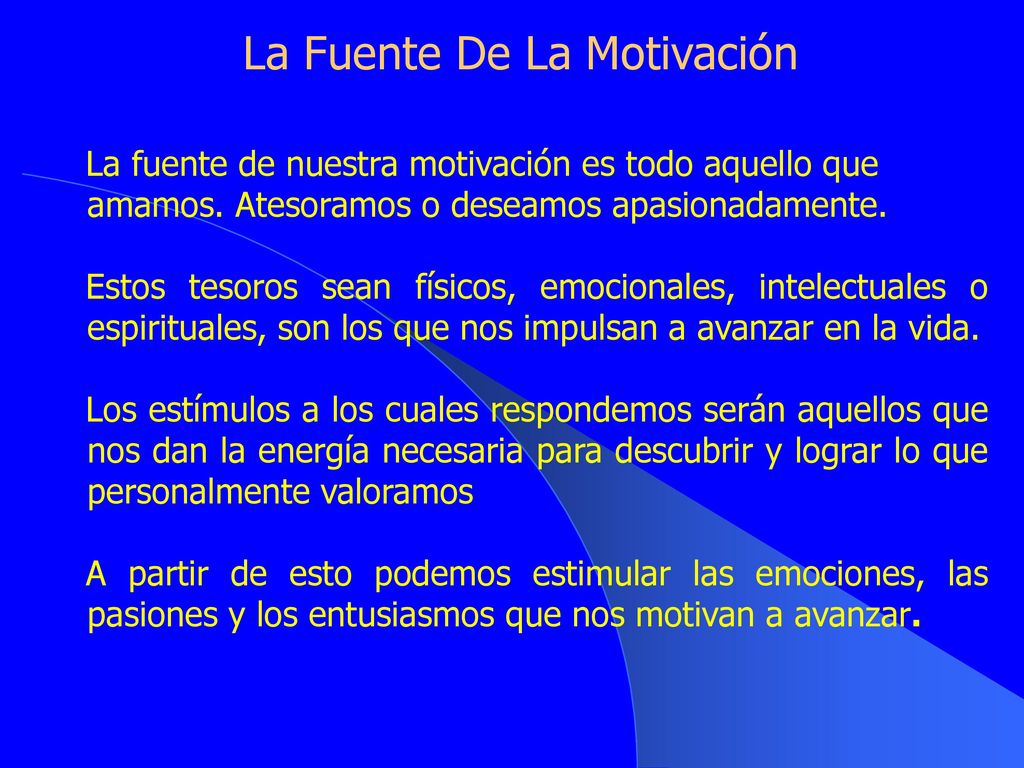 La Fuente De La Motivación

La fuente de nuestra motivación es todo aquello que amamos. Atesoramos o deseamos apasionadamente.

Estos tesoros sean físicos, emocionales, intelectuales o espirituales, son los que nos impulsan a avanzar en la vida.

Los estímulos a los cuales respondemos serán aquellos que nos dan la energía necesaria para descubrir y lograr lo que personalmente valoramos

A partir de esto podemos estimular las emociones, las pasiones y los entusiasmos que nos motivan a avanzar.